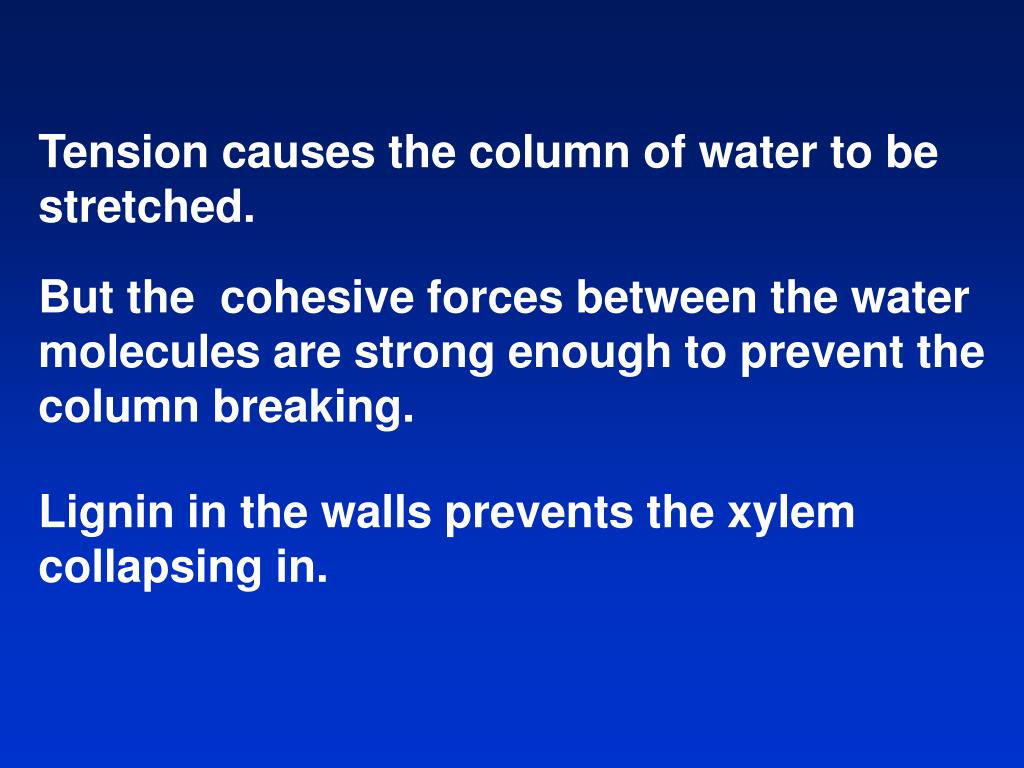 Tension causes the column of water to be stretched.

But the  cohesive forces between the water molecules are strong enough to prevent the column breaking.

Lignin in the walls prevents the xylem collapsing in.